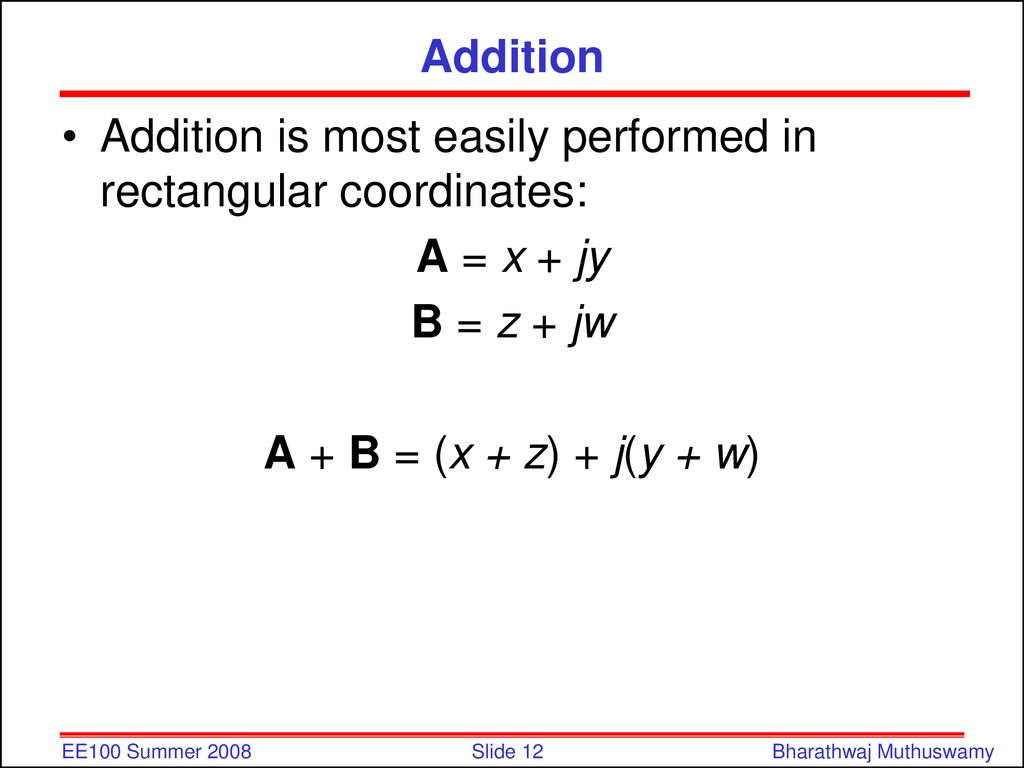 Addition

• Addition is most easily performed in rectangular coordinates:

$\mathbf{A} = x + jy$

$\mathbf{B} = z + jw$

$\mathbf{A} + \mathbf{B} = (x + z) + j(y + w)$

EE100 Summer 2008 Slide 12 Bharathwaj Muthuswamy